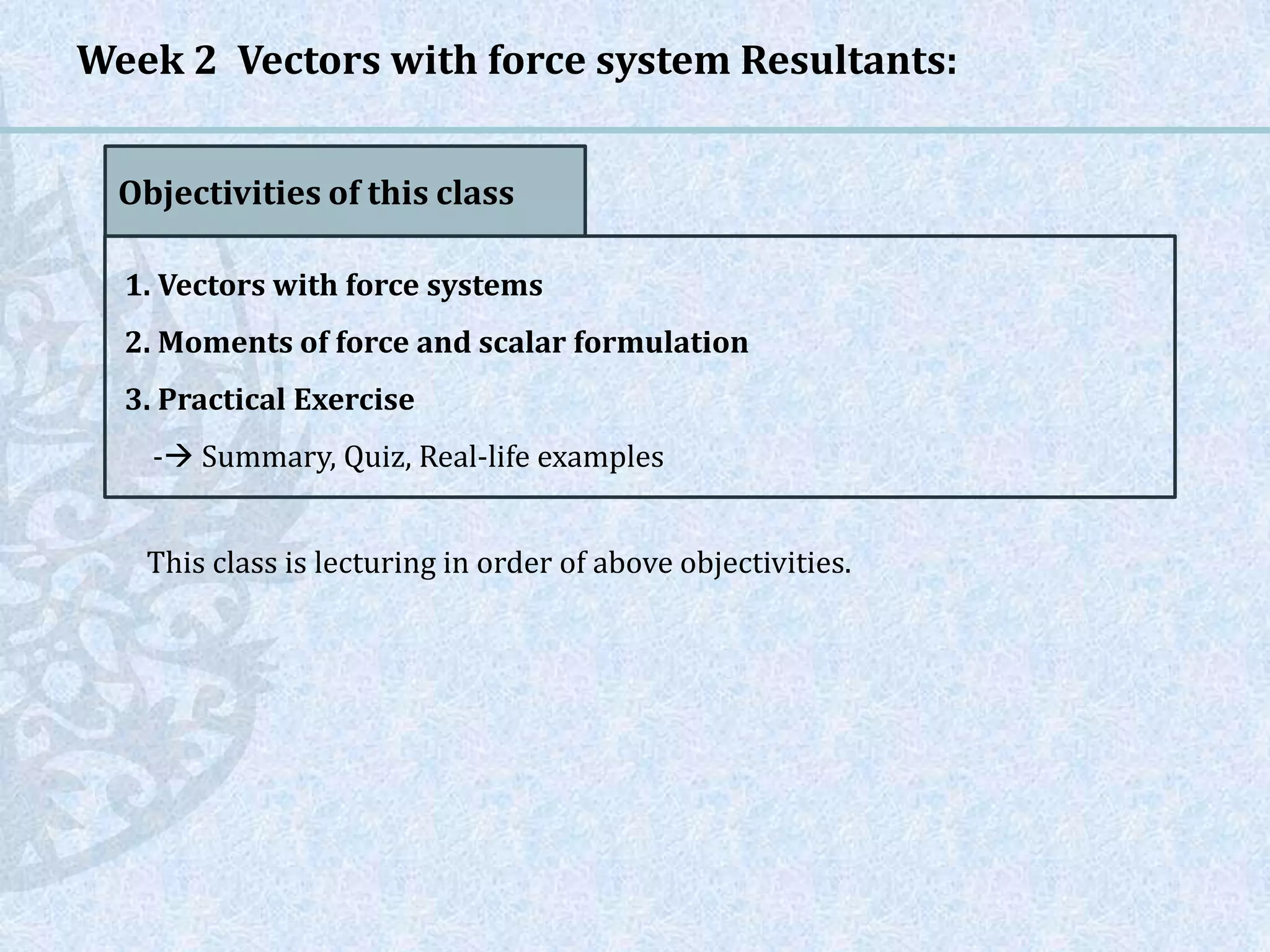 Week 2 Vectors with force system Resultants:

Objectivities of this class

1. Vectors with force systems

2. Moments of force and scalar formulation

3. Practical Exercise

-→ Summary, Quiz, Real-life examples

This class is lecturing in order of above objectivities.